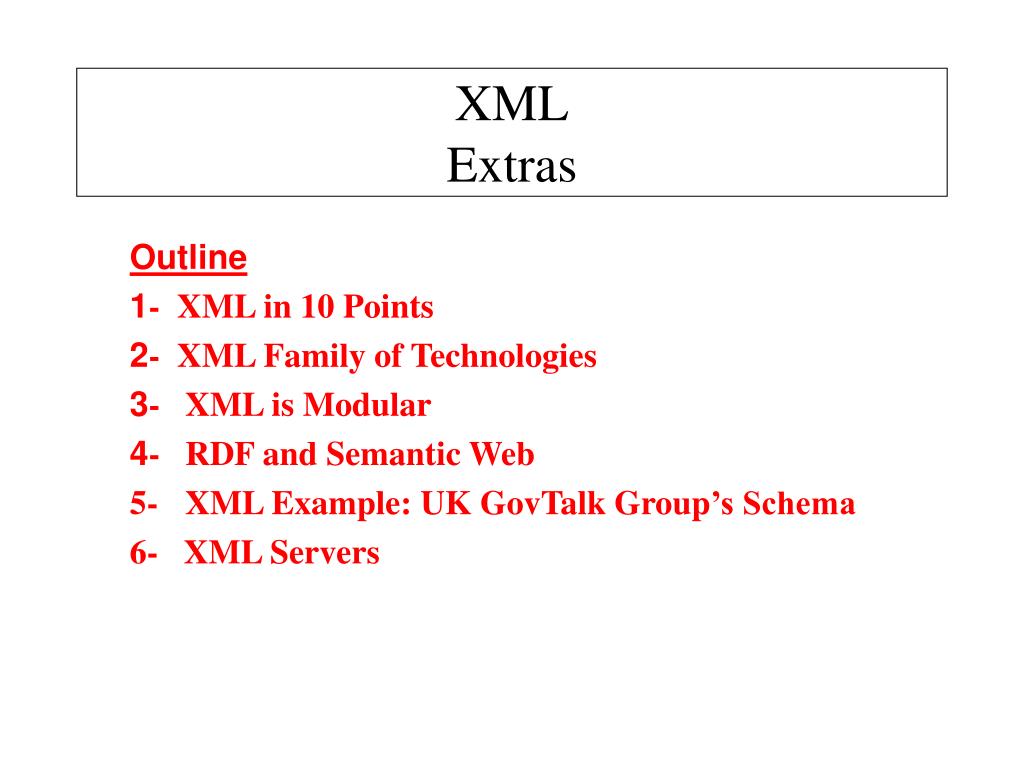 XML
Extras

Outline
1- XML in 10 Points
2- XML Family of Technologies
3- XML is Modular
4- RDF and Semantic Web
5- XML Example: UK GovTalk Group's Schema
6- XML Servers